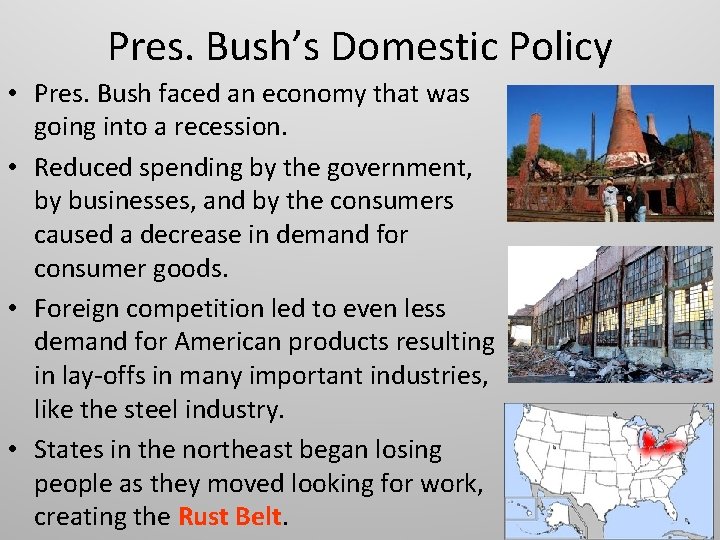 Pres. Bush's Domestic Policy

• Pres. Bush faced an economy that was going into a recession.

• Reduced spending by the government, by businesses, and by the consumers caused a decrease in demand for consumer goods.

• Foreign competition led to even less demand for American products resulting in lay-offs in many important industries, like the steel industry.

• States in the northeast began losing people as they moved looking for work, creating the Rust Belt.